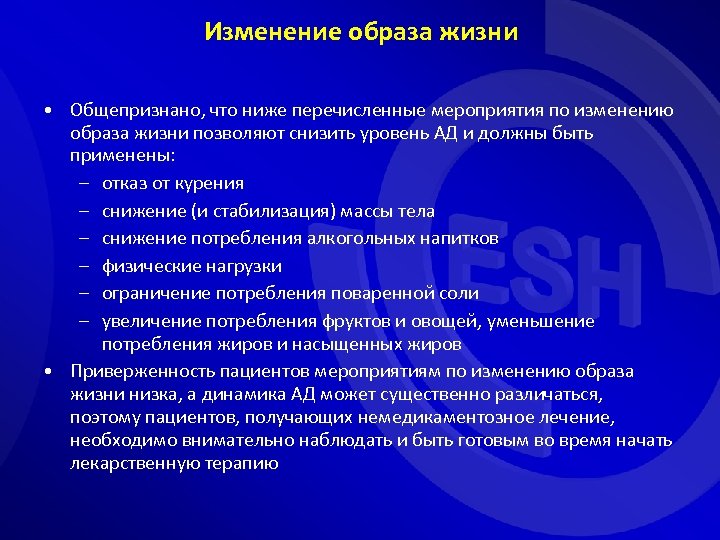 Изменение образа жизни

• Общепризнано, что ниже перечисленные мероприятия по изменению образа жизни позволяют снизить уровень АД и должны быть применены:
– отказ от курения
– снижение (и стабилизация) массы тела
– снижение потребления алкогольных напитков
– физические нагрузки
– ограничение потребления поваренной соли
– увеличение потребления фруктов и овощей, уменьшение потребления жиров и насыщенных жиров

• Приверженность пациентов мероприятиям по изменению образа жизни низка, а динамика АД может существенно различаться, поэтому пациентов, получающих немедикаментозное лечение, необходимо внимательно наблюдать и быть готовым во время начать лекарственную терапию

ESH